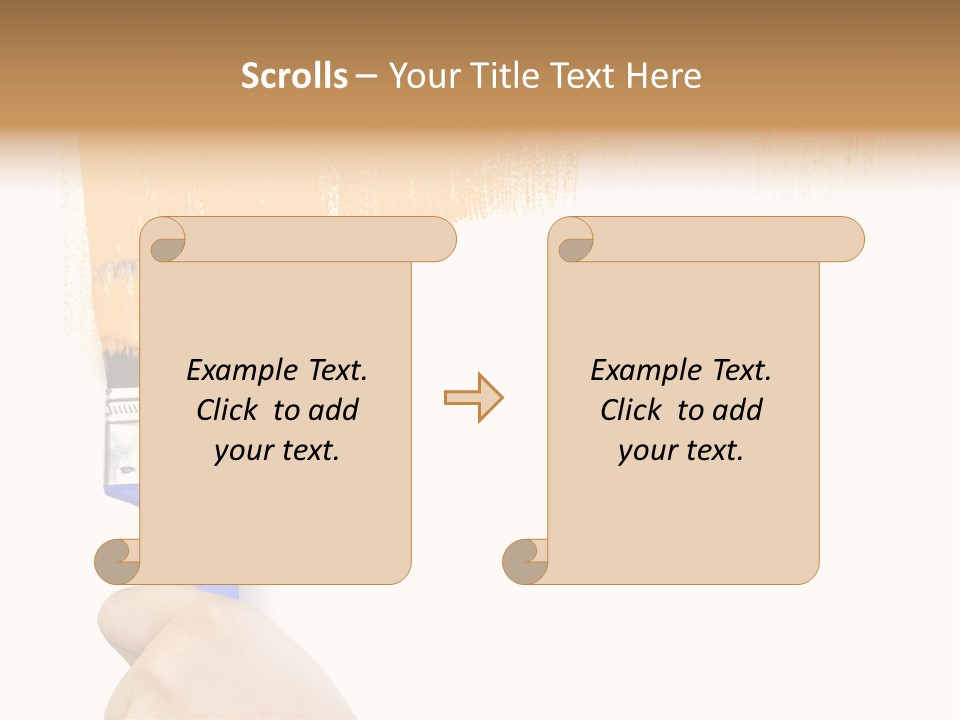 Scrolls – Your Title Text Here

Example Text. Click to add your text.

Example Text. Click to add your text.